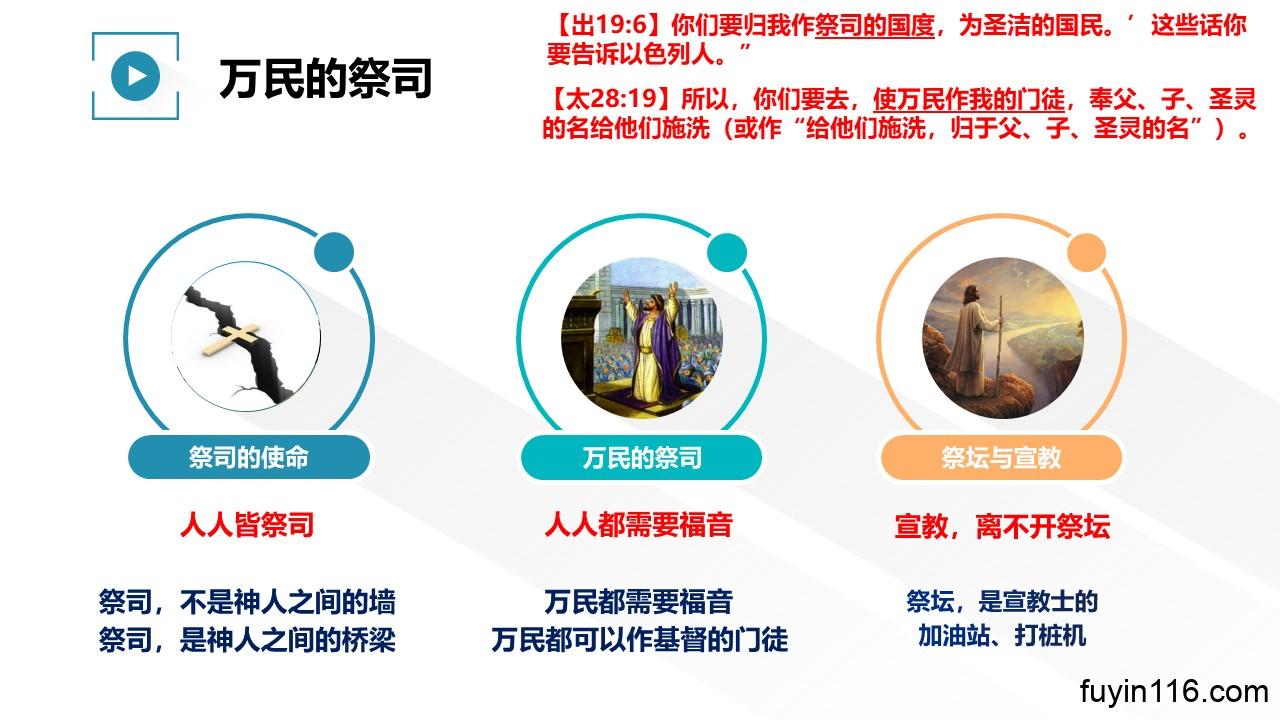 万民的祭司

【出19:6】你们要归我作祭司的国度，为圣洁的国民。’这些话你要告诉以色列人。”

【太28:19】所以，你们要去，使万民作我的门徒，奉父、子、圣灵的名给他们施洗（或作“给他们施洗，归于父、子、圣灵的名”）。

祭司的使命

人人皆祭司

祭司，不是神人之间的墙
祭司，是神人之间的桥梁

万民的祭司

人人都需要福音

万民都需要福音
万民都可以作基督的门徒

祭坛与宣教

宣教，离不开祭坛

祭坛，是宣教士的
加油站、打桩机

fuyin116.com